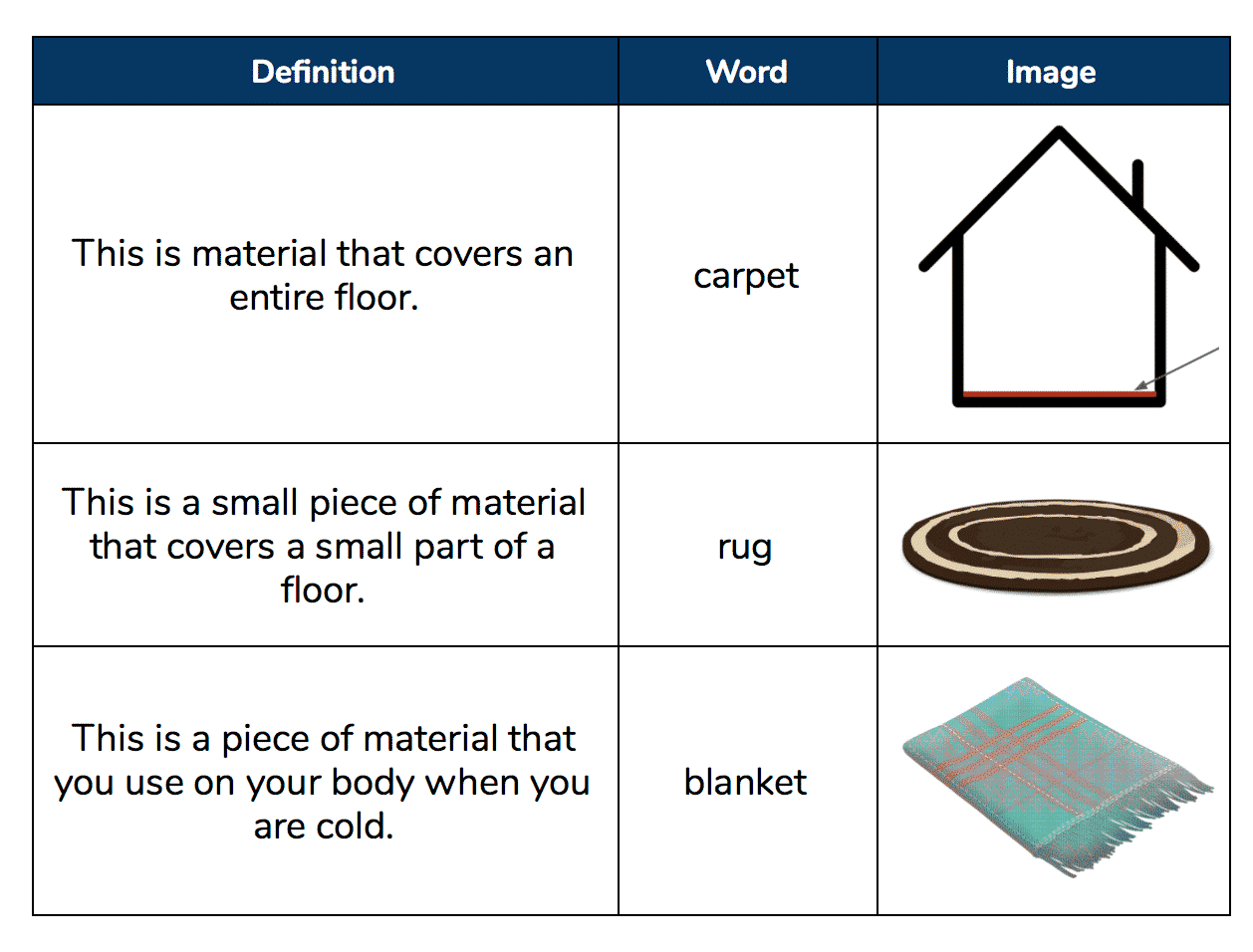 | Definition | Word | Image |
|---|---|---|
| This is material that covers an entire floor. | carpet | |
| This is a small piece of material that covers a small part of a floor. | rug | |
| This is a piece of material that you use on your body when you are cold. | blanket | |